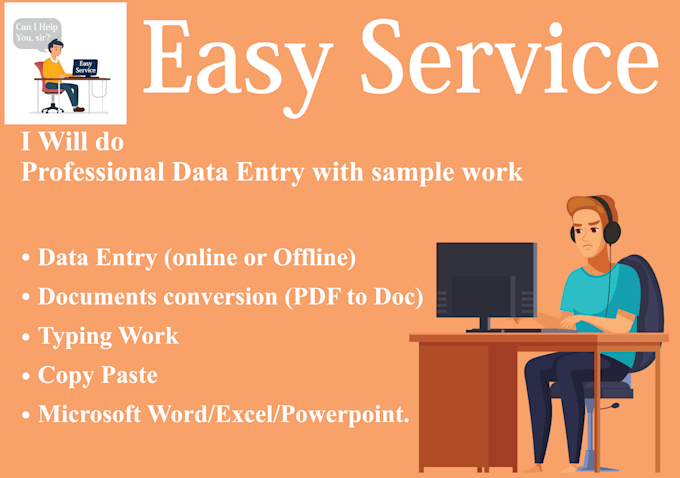 Can I Help You, sir?

Easy Service

Easy Service

I Will do
Professional Data Entry with sample work

• Data Entry (online or Offline)
• Documents conversion (PDF to Doc)
• Typing Work
• Copy Paste
• Microsoft Word/Excel/Powerpoint.